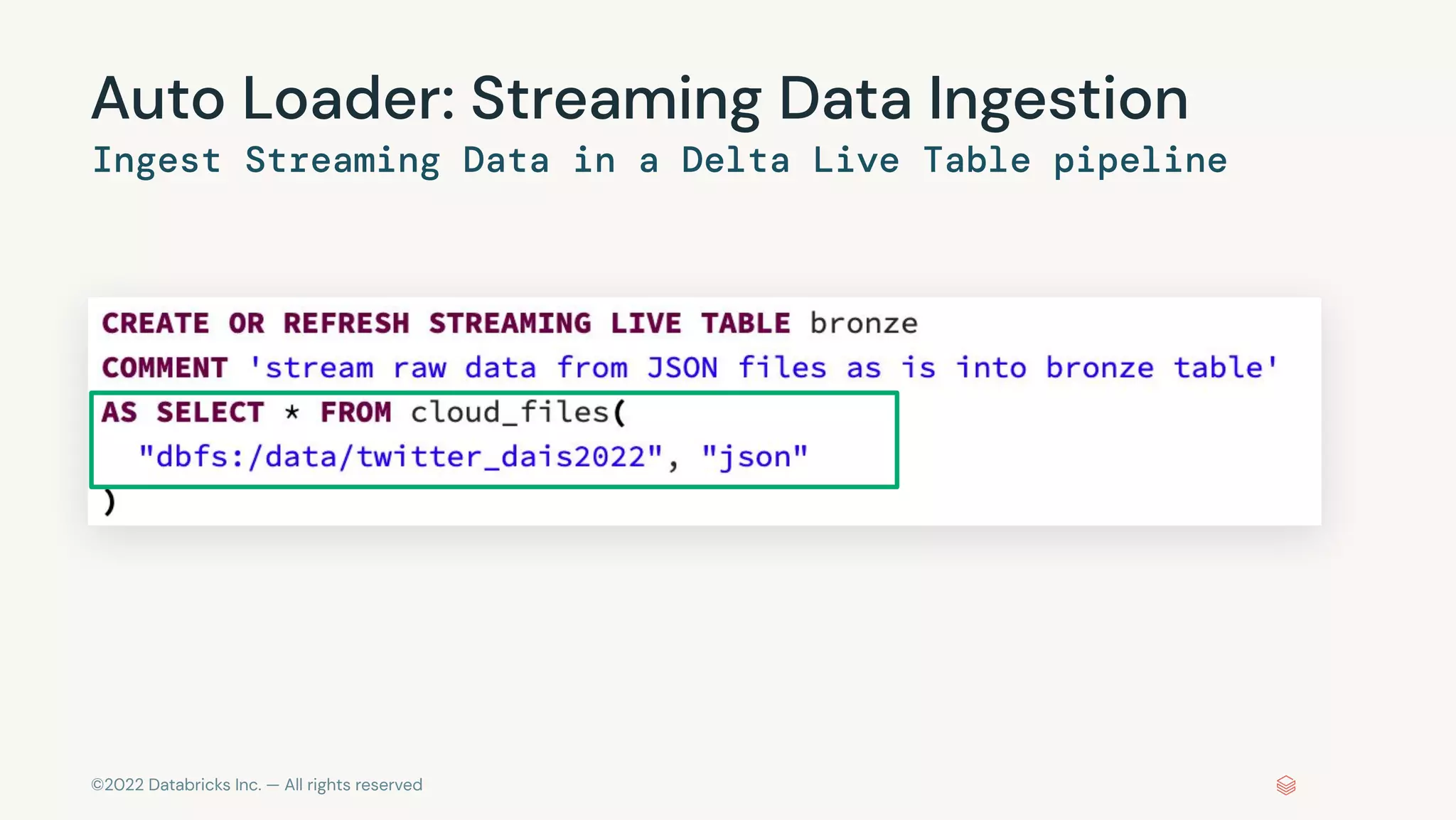 Auto Loader: Streaming Data Ingestion
Ingest Streaming Data in a Delta Live Table pipeline

CREATE OR REFRESH STREAMING LIVE TABLE bronze
COMMENT 'stream raw data from JSON files as is into bronze table'
AS SELECT * FROM cloud_files(
"dbfs:/data/twitter_dais2022", "json"
)

©2022 Databricks Inc. — All rights reserved